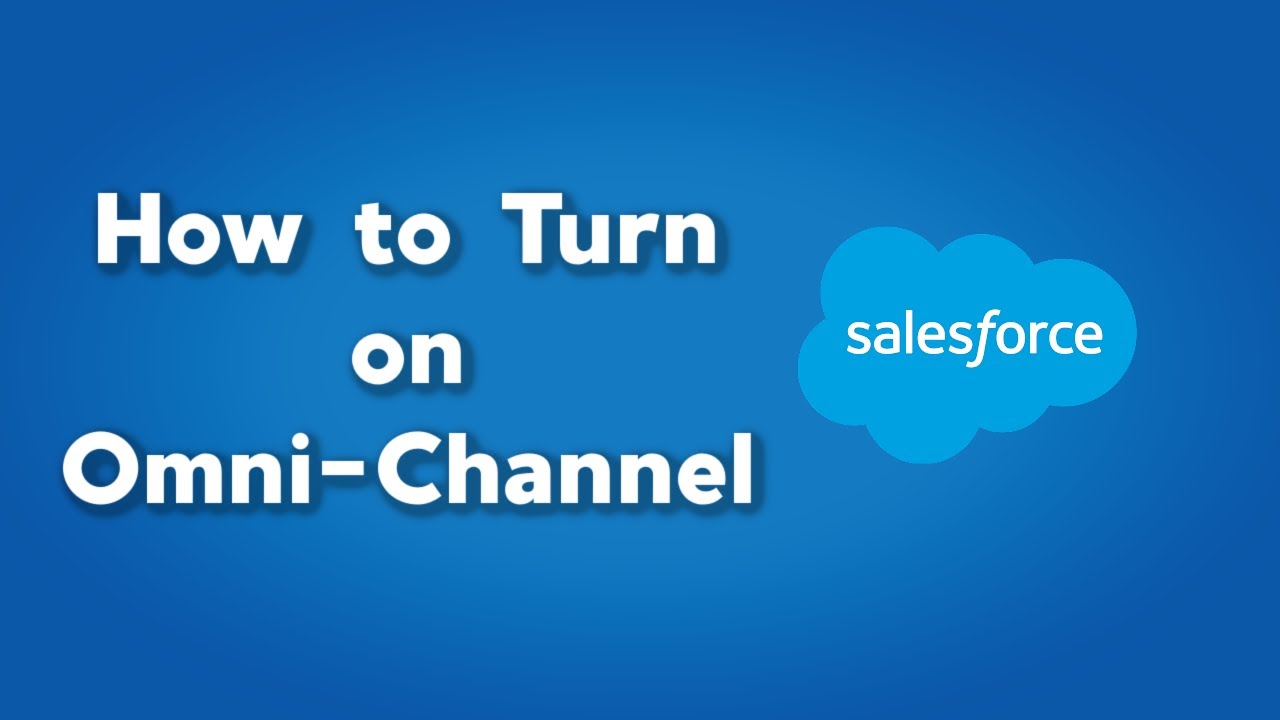 How to Turn on Omni-Channel

salesforce